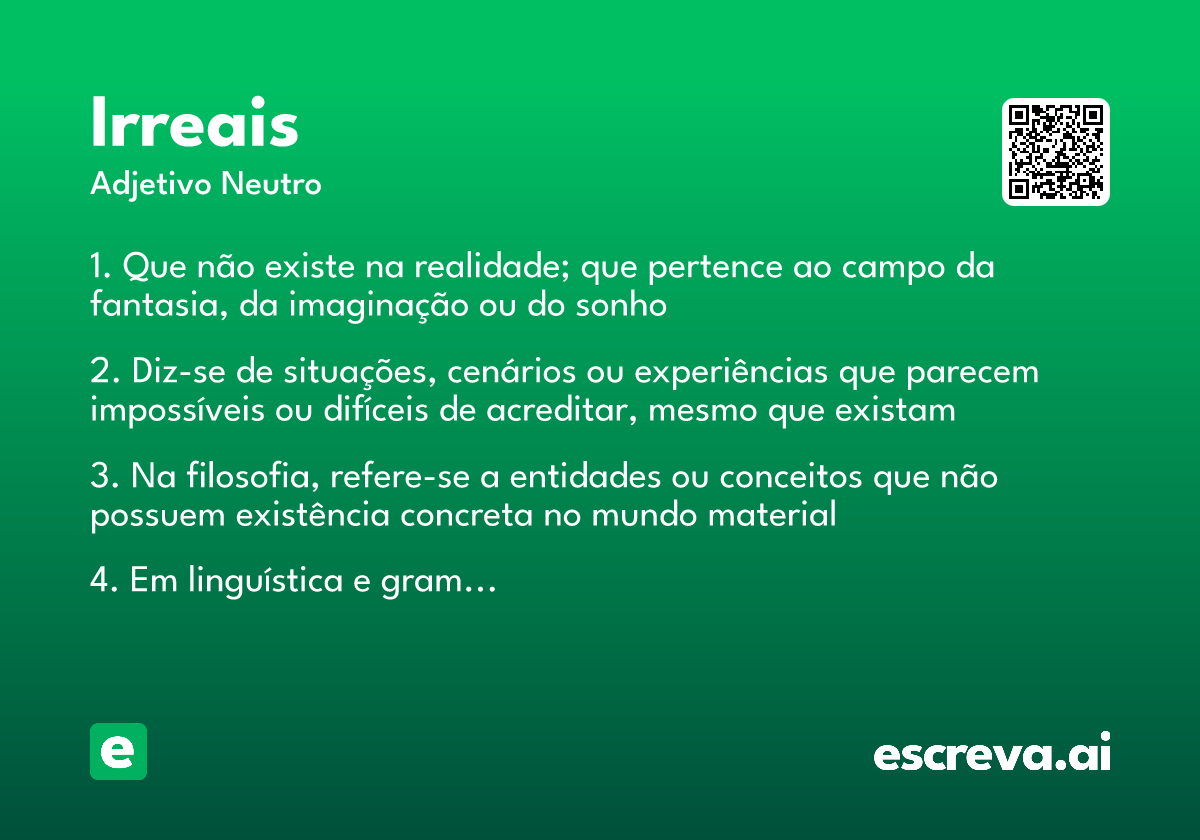 Irreais
Adjetivo Neutro

1. Que não existe na realidade; que pertence ao campo da fantasia, da imaginação ou do sonho

2. Diz-se de situações, cenários ou experiências que parecem impossíveis ou difíceis de acreditar, mesmo que existam

3. Na filosofia, refere-se a entidades ou conceitos que não possuem existência concreta no mundo material

4. Em linguística e gram...

e

escreva.ai